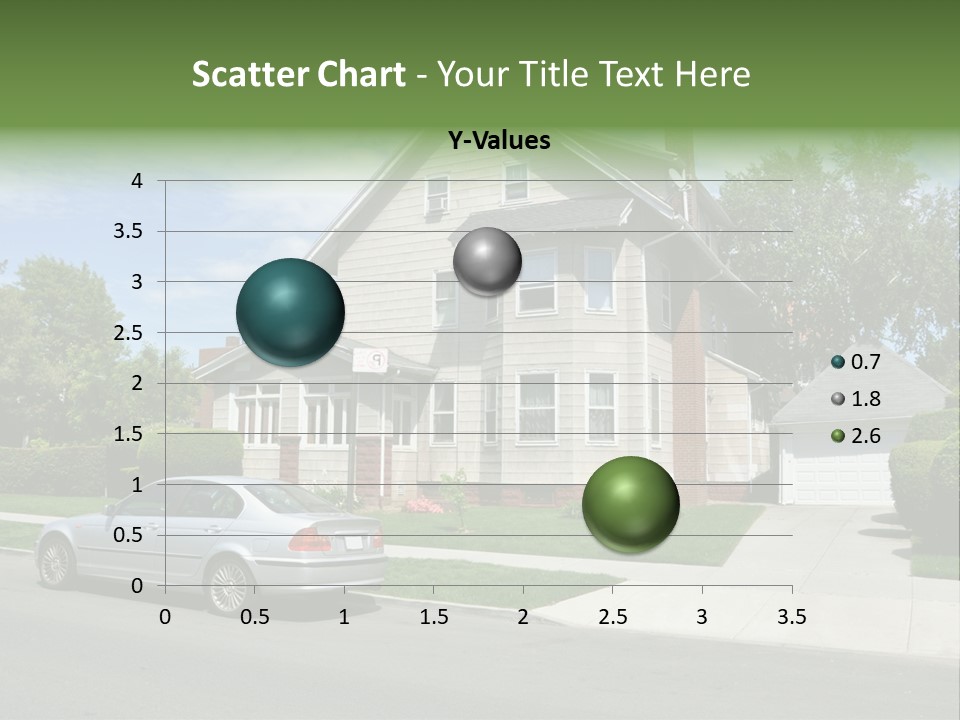 Scatter Chart - Your Title Text Here

Y-Values

4
3.5
3
2.5
2
1.5
1
0.5
0

0 0.5 1 1.5 2 2.5 3 3.5

0.7
1.8
2.6